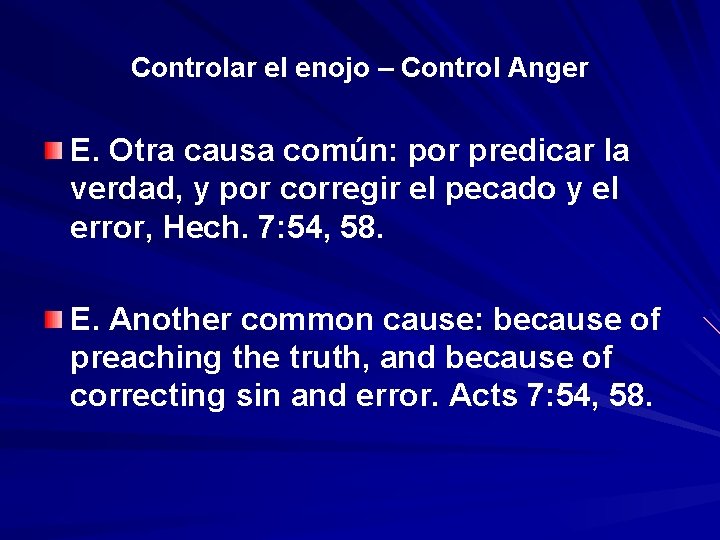 Controlar el enojo – Control Anger

E. Otra causa común: por predicar la verdad, y por corregir el pecado y el error, Hech. 7:54, 58.

E. Another common cause: because of preaching the truth, and because of correcting sin and error. Acts 7:54, 58.